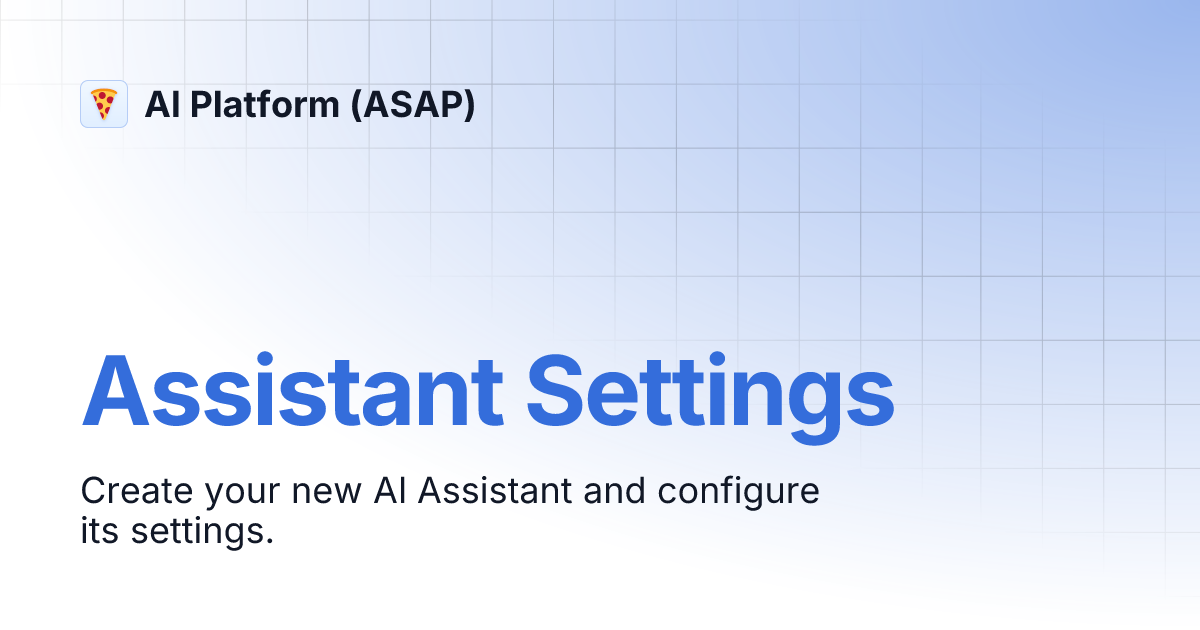 AI Platform (ASAP)

Assistant Settings

Create your new AI Assistant and configure its settings.